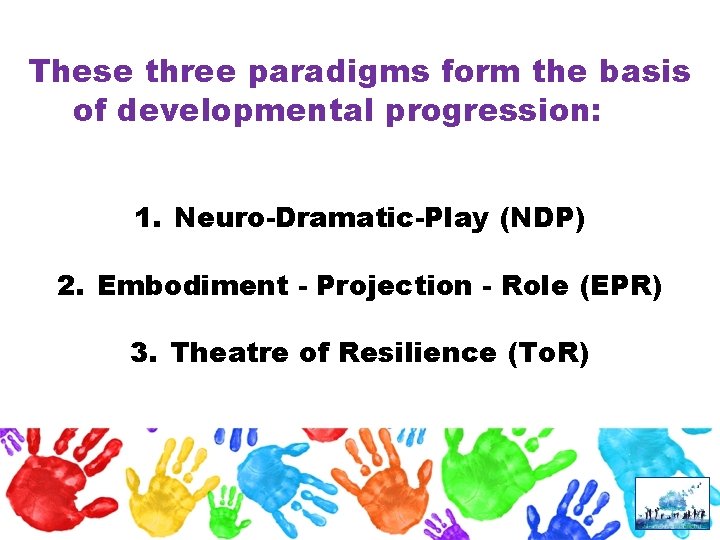 These three paradigms form the basis of developmental progression:

1. Neuro-Dramatic-Play (NDP)

2. Embodiment - Projection - Role (EPR)

3. Theatre of Resilience (ToR)